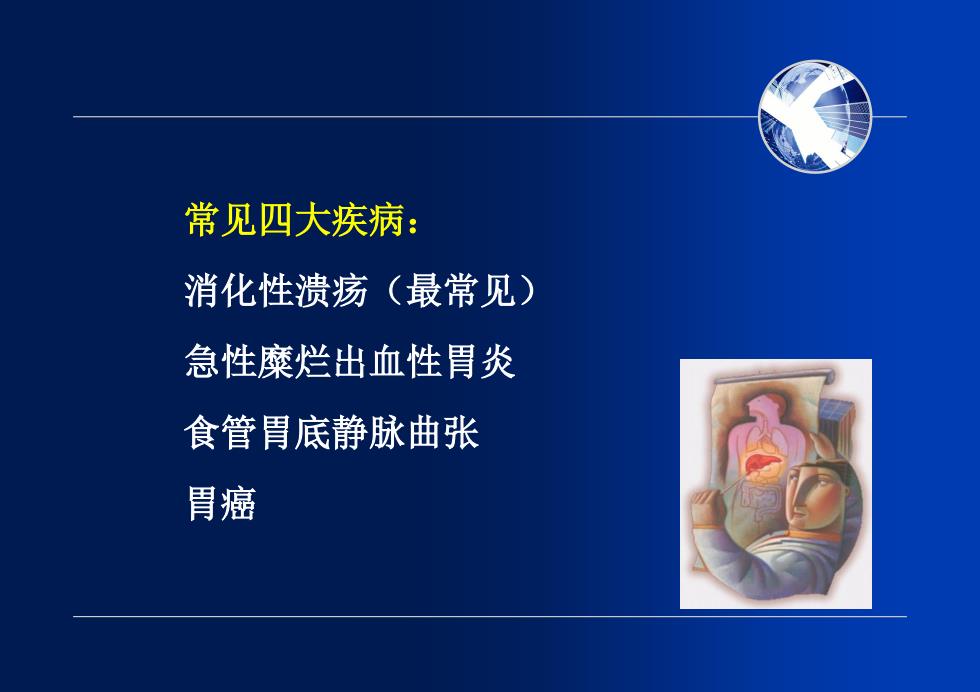 常见四大疾病：

消化性溃疡（最常见）

急性糜烂出血性胃炎

食管胃底静脉曲张

胃癌